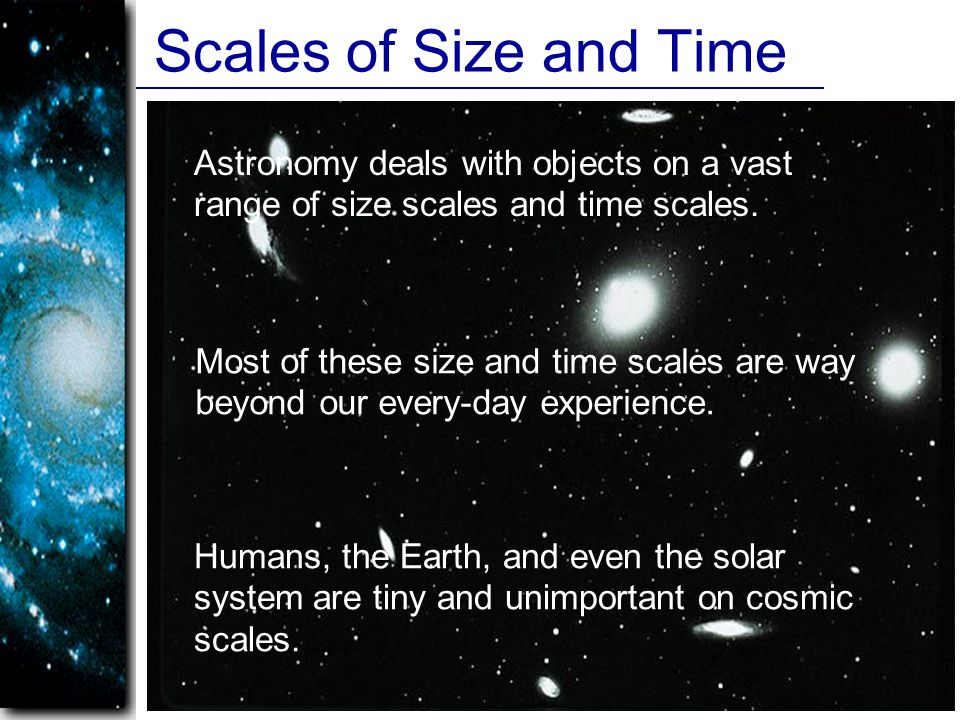 Scales of Size and Time

Astronomy deals with objects on a vast range of size scales and time scales.

Most of these size and time scales are way beyond our every-day experience.

Humans, the Earth, and even the solar system are tiny and unimportant on cosmic scales.